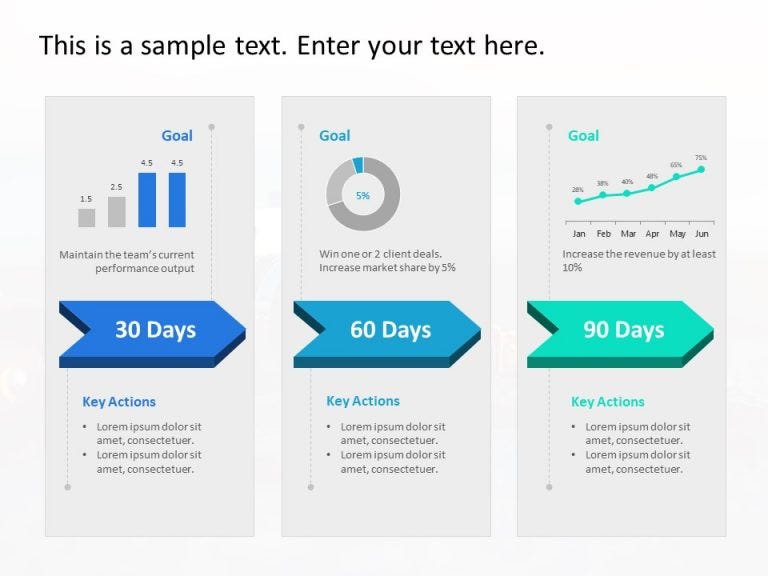 This is a sample text. Enter your text here.

Goal

1.5
2.5
4.5
4.5

Maintain the team's current performance output

30 Days

Key Actions

• Lorem ipsum dolor sit amet, consectetuer.
• Lorem ipsum dolor sit amet, consectetuer.

Goal

5%

Win one or 2 client deals. Increase market share by 5%

60 Days

Key Actions

• Lorem ipsum dolor sit amet, consectetuer.
• Lorem ipsum dolor sit amet, consectetuer.

Goal

28%
38%
40%
48%
65%
75%

Jan Feb Mar Apr May Jun

Increase the revenue by at least 10%

90 Days

Key Actions

• Lorem ipsum dolor sit amet, consectetuer.
• Lorem ipsum dolor sit amet, consectetuer.